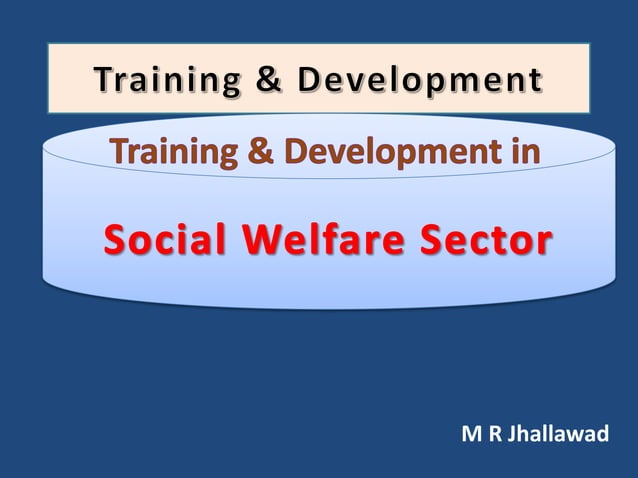 Training & Development

Training & Development in

Social Welfare Sector

M R Jhallawad